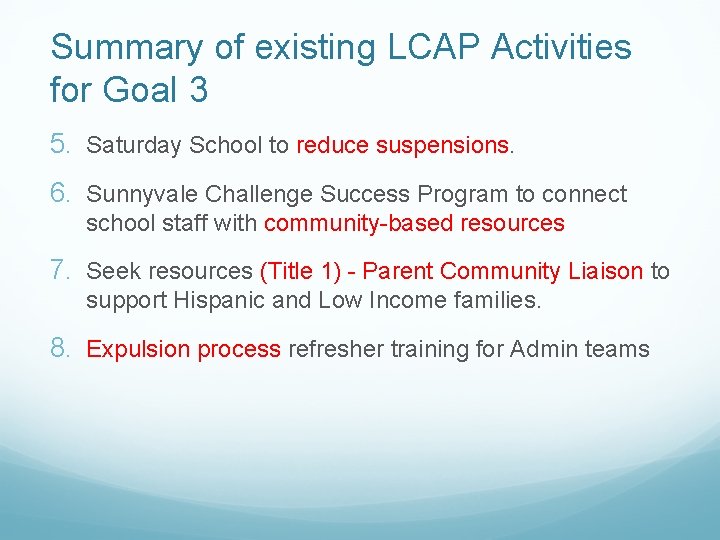 Summary of existing LCAP Activities for Goal 3

5. Saturday School to reduce suspensions.

6. Sunnyvale Challenge Success Program to connect school staff with community-based resources

7. Seek resources (Title 1) - Parent Community Liaison to support Hispanic and Low Income families.

8. Expulsion process refresher training for Admin teams